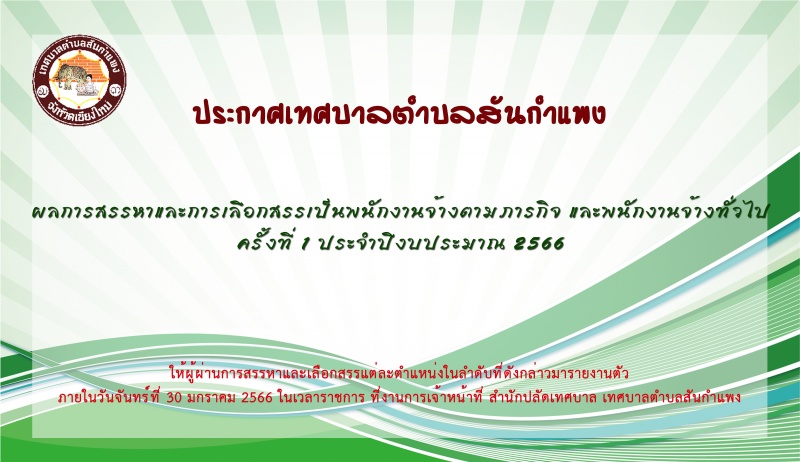 เทศบาลตำบลสันกำแพง
จังหวัดเชียงใหม่

ประกาศเทศบาลตำบลสันกำแพง

ผลการสรรหาและการเลือกสรรเป็นพนักงานจ้างตามภารกิจ และพนักงานจ้างทั่วไป ครั้งที่ 1 ประจำปีงบประมาณ 2566

ให้ผู้ผ่านการสรรหาและเลือกสรรแต่ละตำแหน่งในลำดับที่ดังกล่าวมารายงานตัว ภายในวันจันทร์ที่ 30 มกราคม 2566 ในเวลาราชการ ที่งานการเจ้าหน้าที่ สำนักปลัดเทศบาล เทศบาลตำบลสันกำแพง